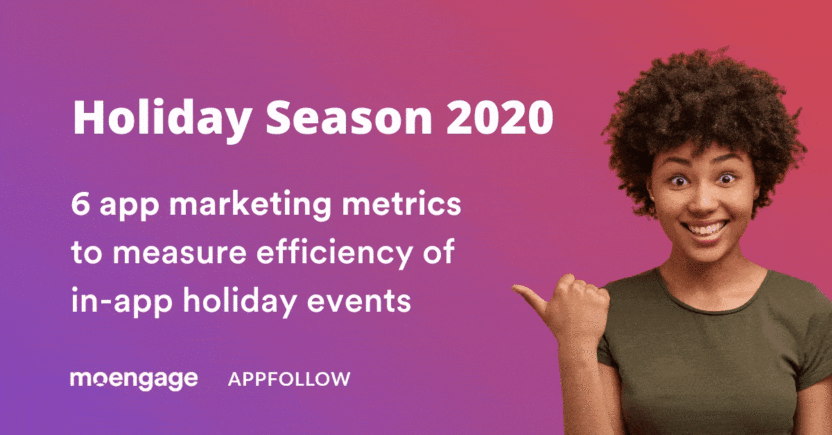 Holiday Season 2020

6 app marketing metrics to measure efficiency of in-app holiday events

moengage APPFOLLOW